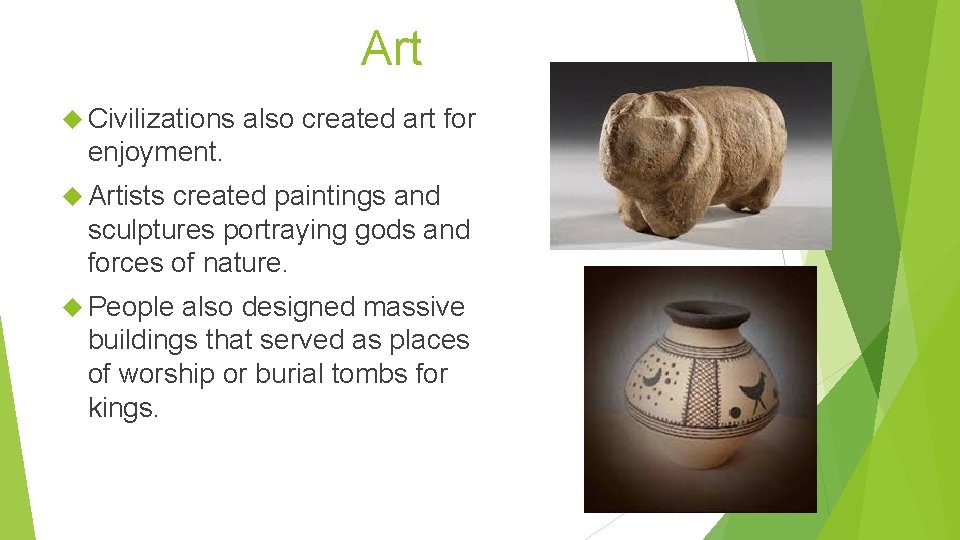 Art

Civilizations also created art for enjoyment.

Artists created paintings and sculptures portraying gods and forces of nature.

People also designed massive buildings that served as places of worship or burial tombs for kings.